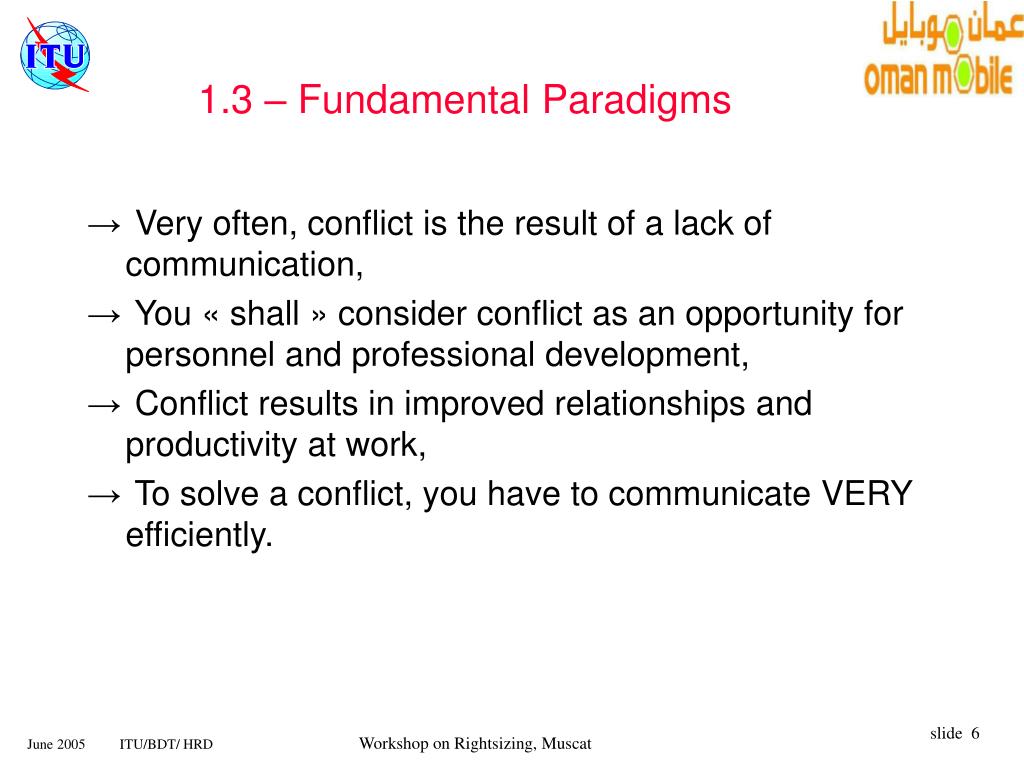 ITU

عمان موبايل
oman mobile

1.3 – Fundamental Paradigms

→ Very often, conflict is the result of a lack of communication,

→ You « shall » consider conflict as an opportunity for personnel and professional development,

→ Conflict results in improved relationships and productivity at work,

→ To solve a conflict, you have to communicate VERY efficiently.

June 2005 ITU/BDT/ HRD Workshop on Rightsizing, Muscat slide 6